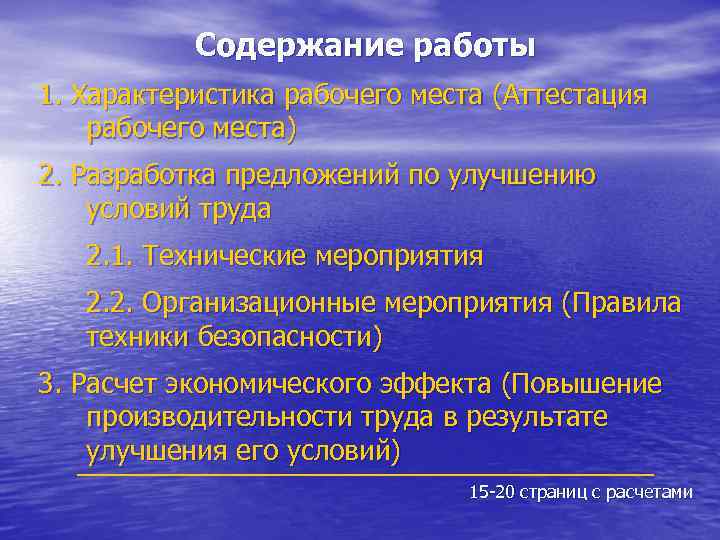 Содержание работы

1. Характеристика рабочего места (Аттестация рабочего места)

2. Разработка предложений по улучшению условий труда

2.1. Технические мероприятия

2.2. Организационные мероприятия (Правила техники безопасности)

3. Расчет экономического эффекта (Повышение производительности труда в результате улучшения его условий)

15-20 страниц с расчетами